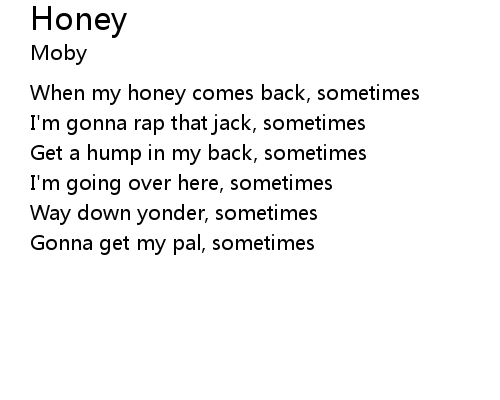 Honey
Moby

When my honey comes back, sometimes
I'm gonna rap that jack, sometimes
Get a hump in my back, sometimes
I'm going over here, sometimes
Way down yonder, sometimes
Gonna get my pal, sometimes